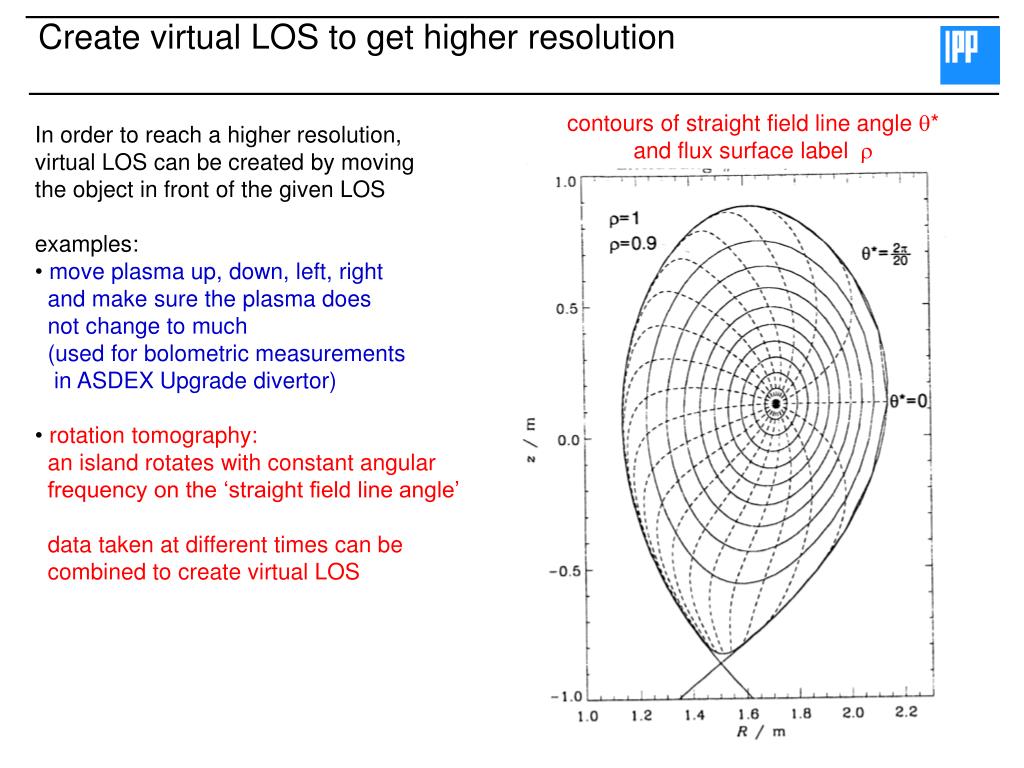 Create virtual LOS to get higher resolution

IPP

In order to reach a higher resolution, virtual LOS can be created by moving the object in front of the given LOS

examples:
• move plasma up, down, left, right and make sure the plasma does not change to much (used for bolometric measurements in ASDEX Upgrade divertor)

• rotation tomography: an island rotates with constant angular frequency on the ‘straight field line angle’

data taken at different times can be combined to create virtual LOS

contours of straight field line angle $\theta^*$ and flux surface label $\rho$

$\rho=1$
$\rho=0.9$
$\theta^*=\frac{2\pi}{20}$
$\theta^*=0$

1.0
0.5
0.0
−0.5
−1.0
z / m

1.0 1.2 1.4 1.6 1.8 2.0 2.2
R / m